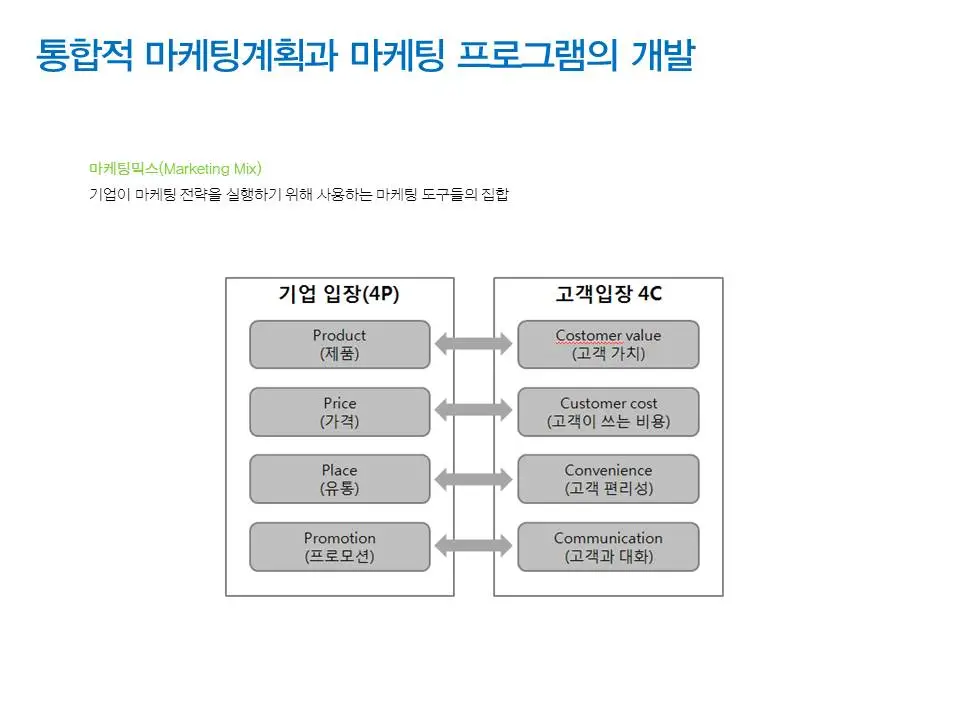 통합적 마케팅계획과 마케팅 프로그램의 개발

마케팅믹스(Marketing Mix)

기업이 마케팅 전략을 실행하기 위해 사용하는 마케팅 도구들의 집합

기업 입장(4P)

Product
(제품)

Price
(가격)

Place
(유통)

Promotion
(프로모션)

고객입장 4C

Costomer value
(고객 가치)

Customer cost
(고객이 쓰는 비용)

Convenience
(고객 편리성)

Communication
(고객과 대화)